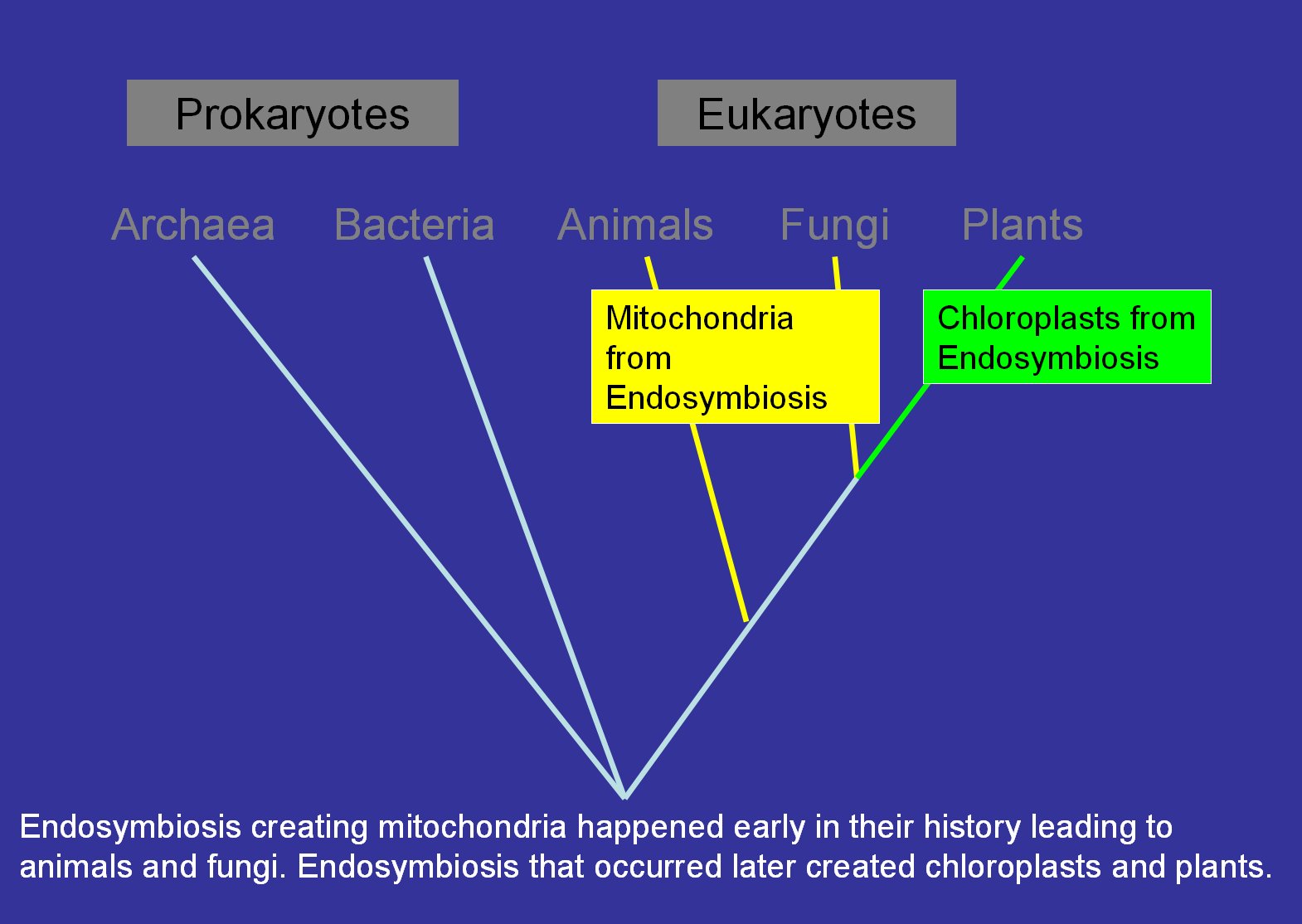 Prokaryotes

Eukaryotes

Archaea

Bacteria

Animals

Fungi

Plants

Mitochondria from Endosymbiosis

Chloroplasts from Endosymbiosis

Endosymbiosis creating mitochondria happened early in their history leading to animals and fungi. Endosymbiosis that occurred later created chloroplasts and plants.